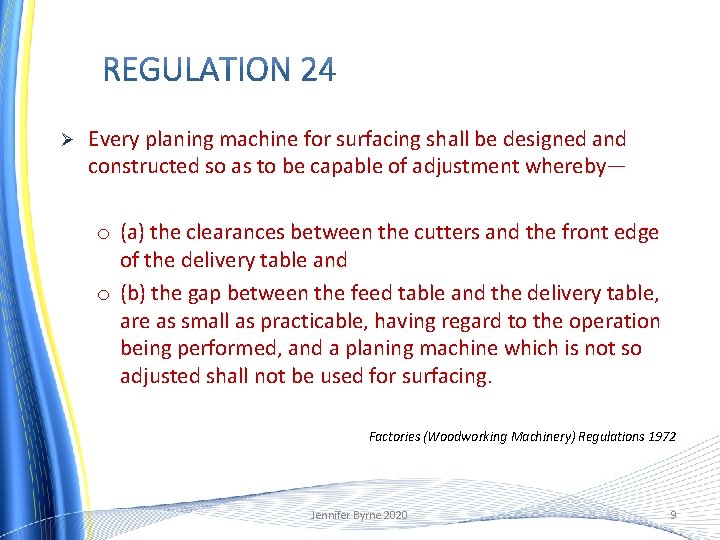 REGULATION 24

➢ Every planing machine for surfacing shall be designed and constructed so as to be capable of adjustment whereby—

o (a) the clearances between the cutters and the front edge of the delivery table and

o (b) the gap between the feed table and the delivery table, are as small as practicable, having regard to the operation being performed, and a planing machine which is not so adjusted shall not be used for surfacing.

Factories (Woodworking Machinery) Regulations 1972

Jennifer Byrne 2020

9